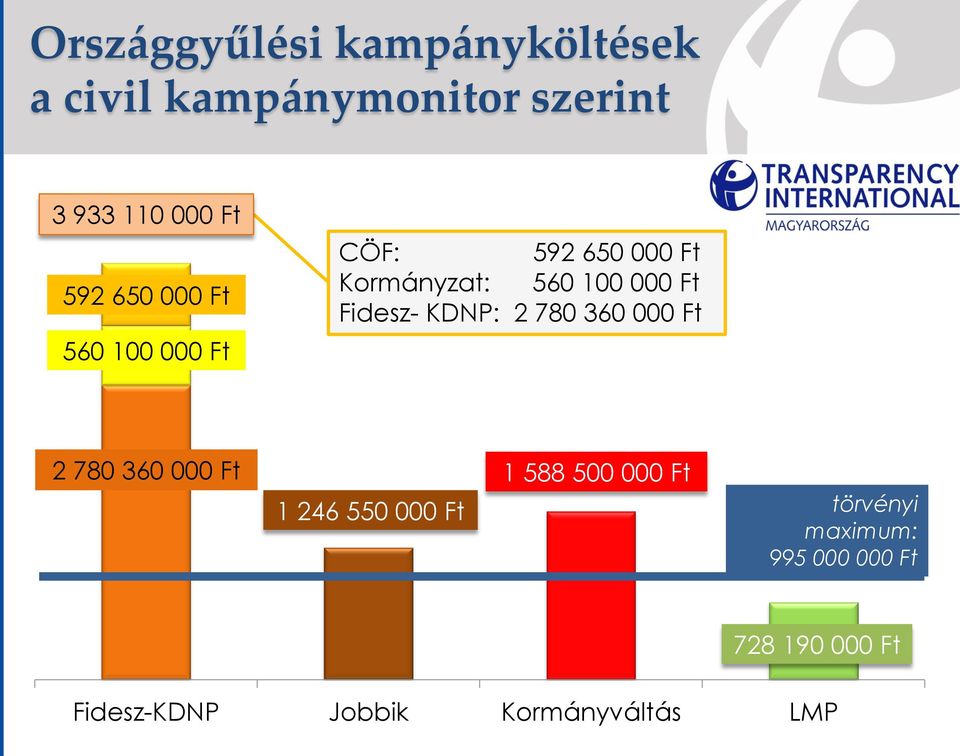 Országgyűlési kampányköltések a civil kampánymonitor szerint

TRANSPARENCY INTERNATIONAL
MAGYARORSZÁG

3 933 110 000 Ft

CÖF: 592 650 000 Ft
Kormányzat: 560 100 000 Ft
Fidesz- KDNP: 2 780 360 000 Ft

592 650 000 Ft
560 100 000 Ft
2 780 360 000 Ft
1 246 550 000 Ft
1 588 500 000 Ft

törvényi maximum: 995 000 000 Ft

728 190 000 Ft

Fidesz-KDNP
Jobbik
Kormányváltás
LMP